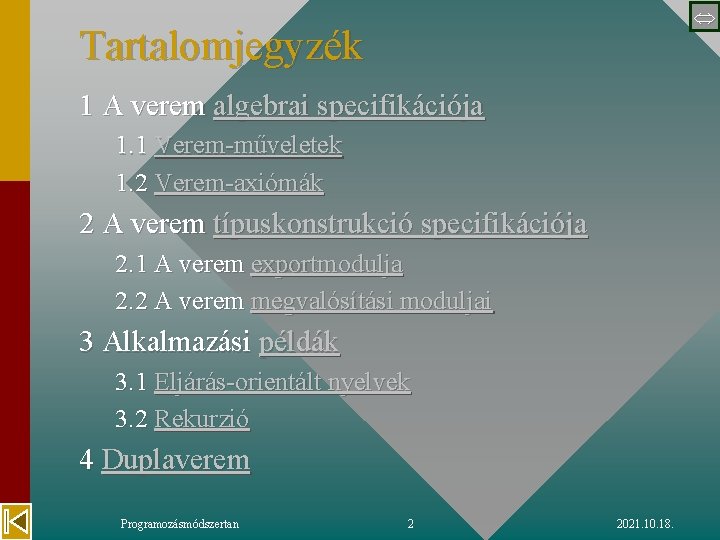 Tartalomjegyzék

1 A verem algebrai specifikációja

1.1 Verem-műveletek

1.2 Verem-axiómák

2 A verem típuskonstrukció specifikációja

2.1 A verem exportmodulja

2.2 A verem megvalósítási moduljai

3 Alkalmazási példák

3.1 Eljárás-orientált nyelvek

3.2 Rekurzió

4 Duplaverem

Programozásmódszertan 2 2021.10.18.